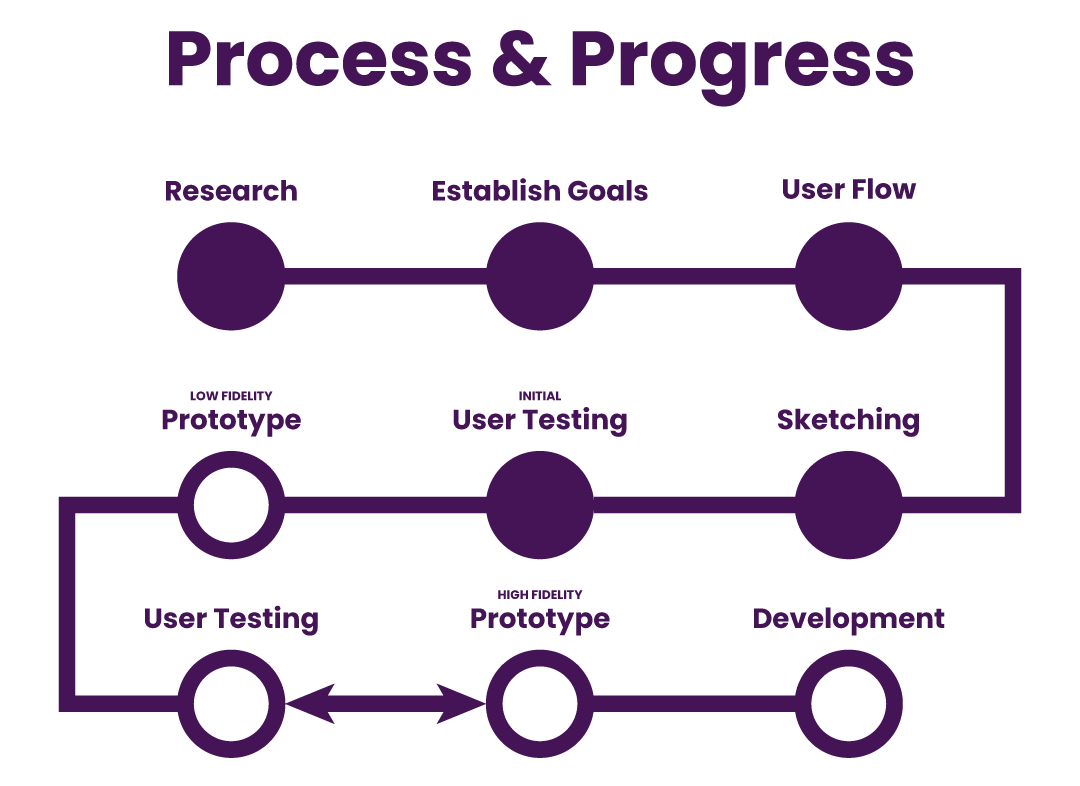 Process & Progress

Research

Establish Goals

User Flow

LOW FIDELITY
Prototype

INITIAL
User Testing

Sketching

User Testing

HIGH FIDELITY
Prototype

Development